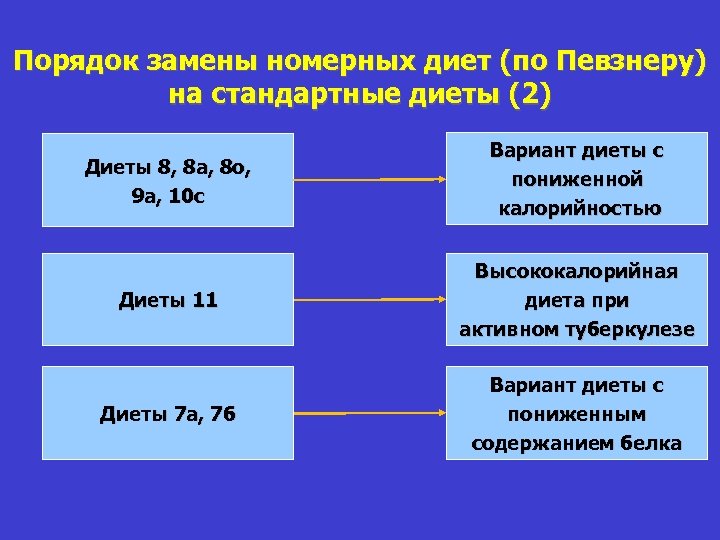 Порядок замены номерных диет (по Певзнеру) на стандартные диеты (2)

Диеты 8, 8а, 8о, 9а, 10с

Вариант диеты с пониженной калорийностью

Диеты 11

Высококалорийная диета при активном туберкулезе

Диеты 7а, 7б

Вариант диеты с пониженным содержанием белка